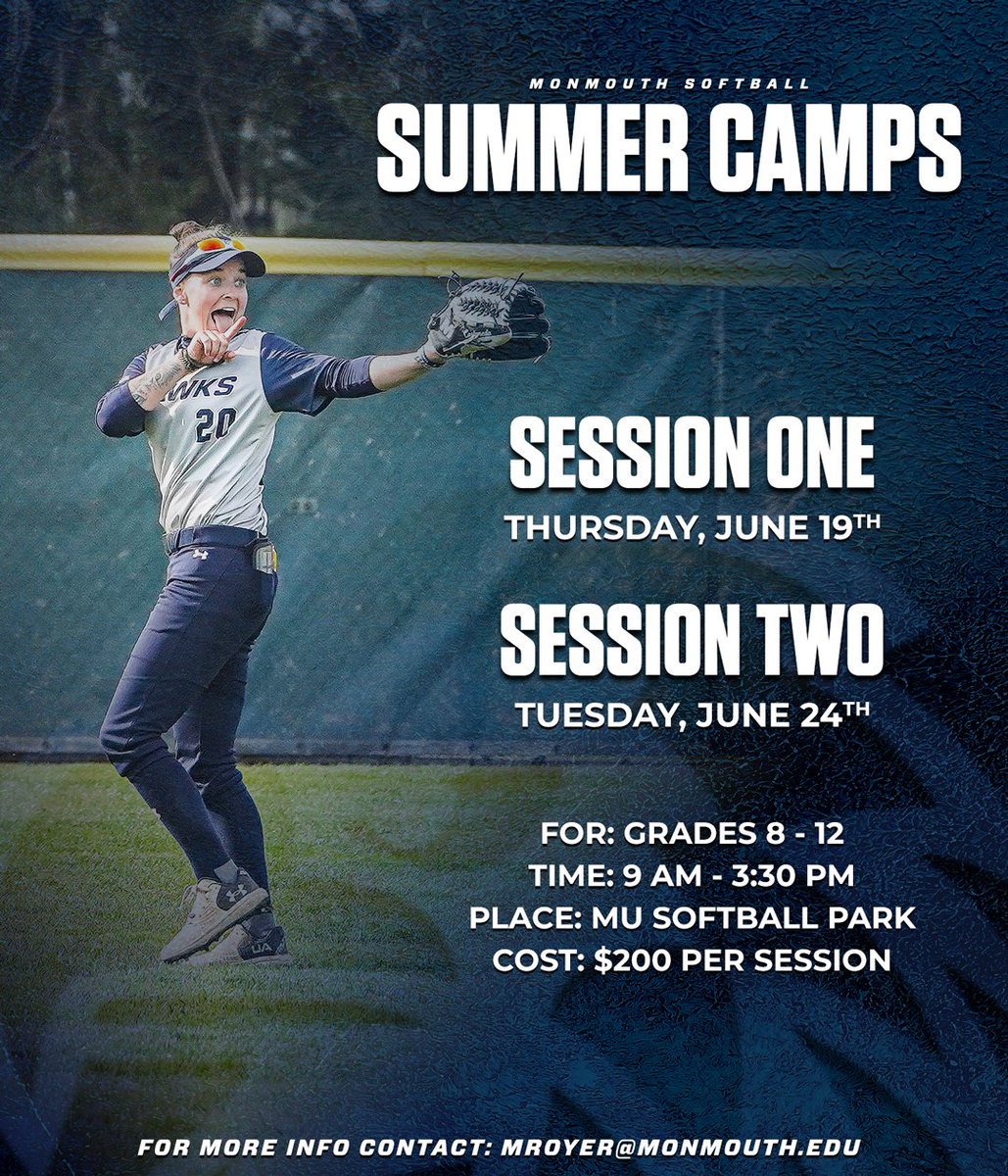 MONMOUTH SOFTBALL
SUMMER CAMPS

WKS 20

SESSION ONE
THURSDAY, JUNE 19TH

SESSION TWO
TUESDAY, JUNE 24TH

FOR: GRADES 8 - 12
TIME: 9 AM - 3:30 PM
PLACE: MU SOFTBALL PARK
COST: $200 PER SESSION

FOR MORE INFO CONTACT: MROYER@MONMOUTH.EDU